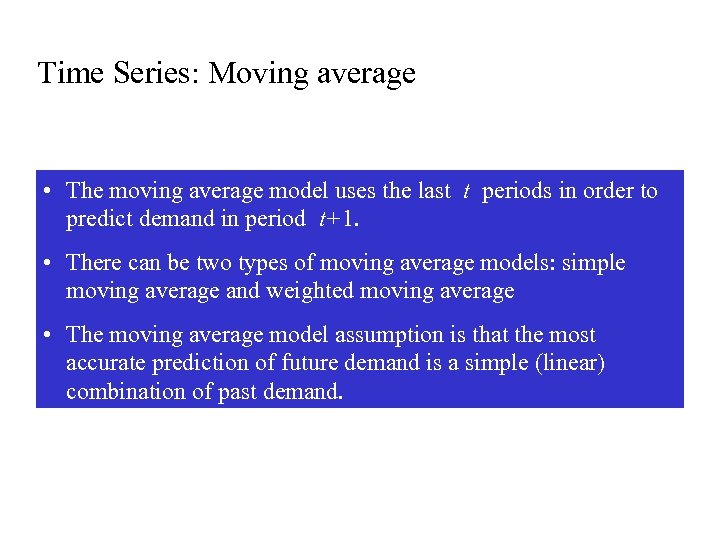 Time Series: Moving average

• The moving average model uses the last $t$ periods in order to predict demand in period $t+1$.

• There can be two types of moving average models: simple moving average and weighted moving average

• The moving average model assumption is that the most accurate prediction of future demand is a simple (linear) combination of past demand.